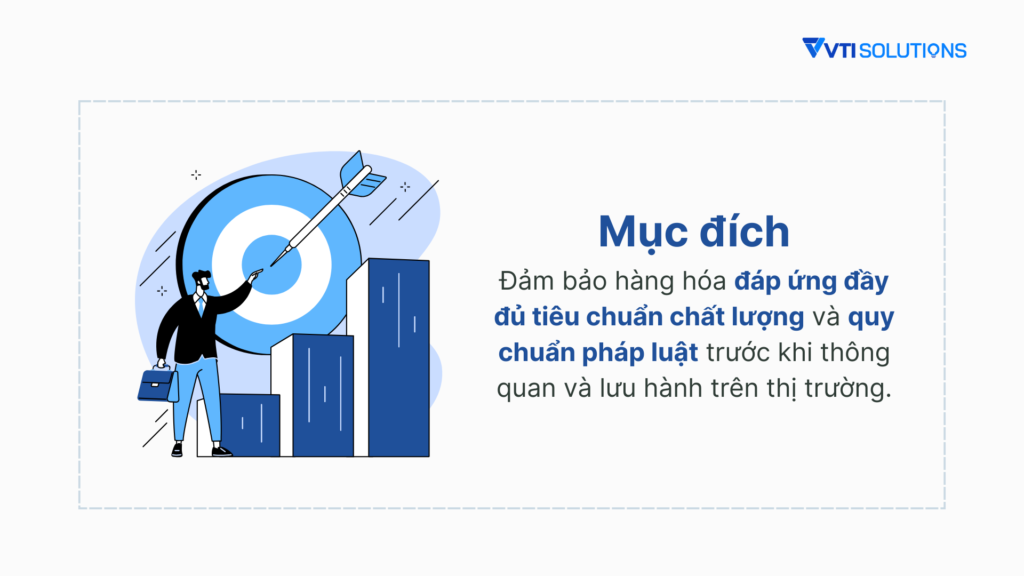 VTI SOLUTIONS

Mục đích

Đảm bảo hàng hóa đáp ứng đầy đủ tiêu chuẩn chất lượng và quy chuẩn pháp luật trước khi thông quan và lưu hành trên thị trường.